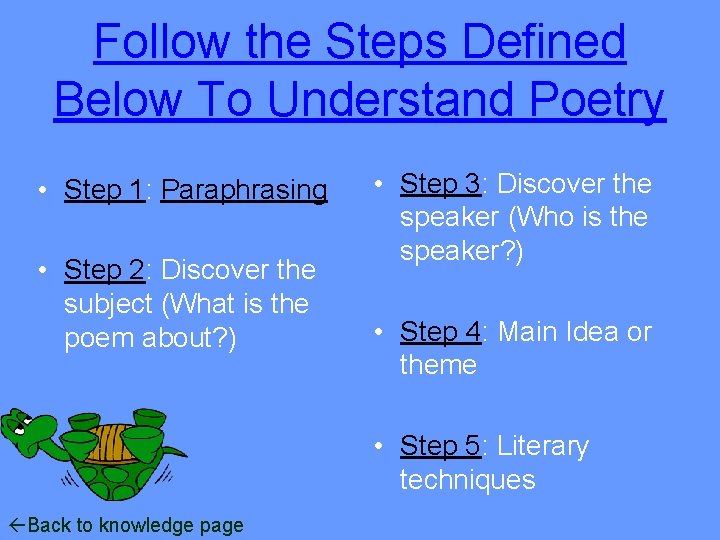 Follow the Steps Defined Below To Understand Poetry

• Step 1: Paraphrasing

• Step 2: Discover the subject (What is the poem about?)

• Step 3: Discover the speaker (Who is the speaker?)

• Step 4: Main Idea or theme

• Step 5: Literary techniques

←Back to knowledge page